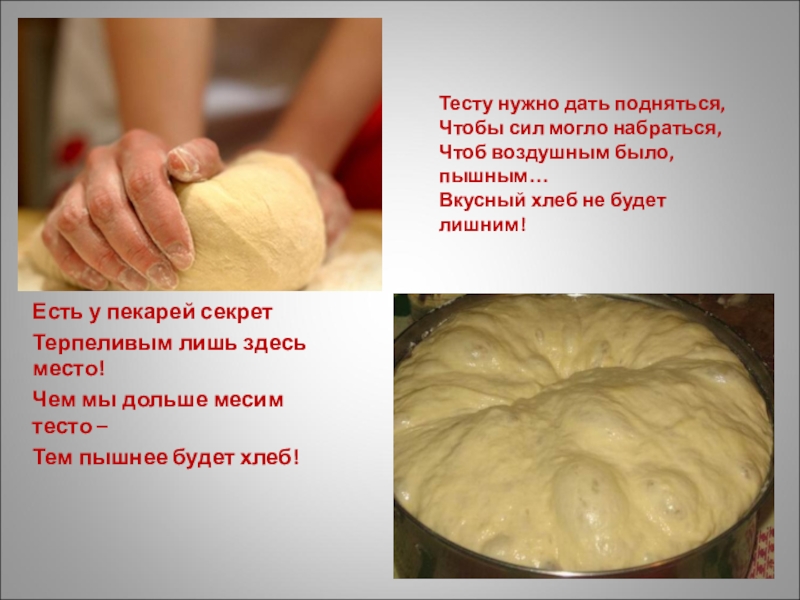 Тесту нужно дать подняться,
Чтобы сил могло набраться,
Чтоб воздушным было, пышным…
Вкусный хлеб не будет лишним!

Есть у пекарей секрет
Терпеливым лишь здесь место!
Чем мы дольше месим тесто –
Тем пышнее будет хлеб!